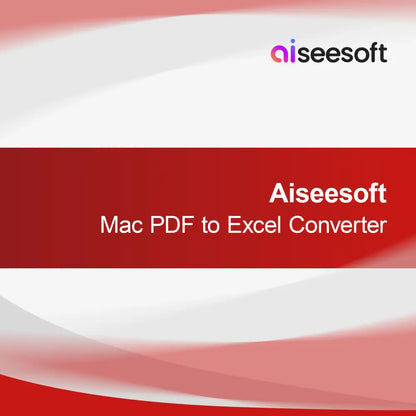 aiseesoft

Aiseesoft
Mac PDF to Excel Converter